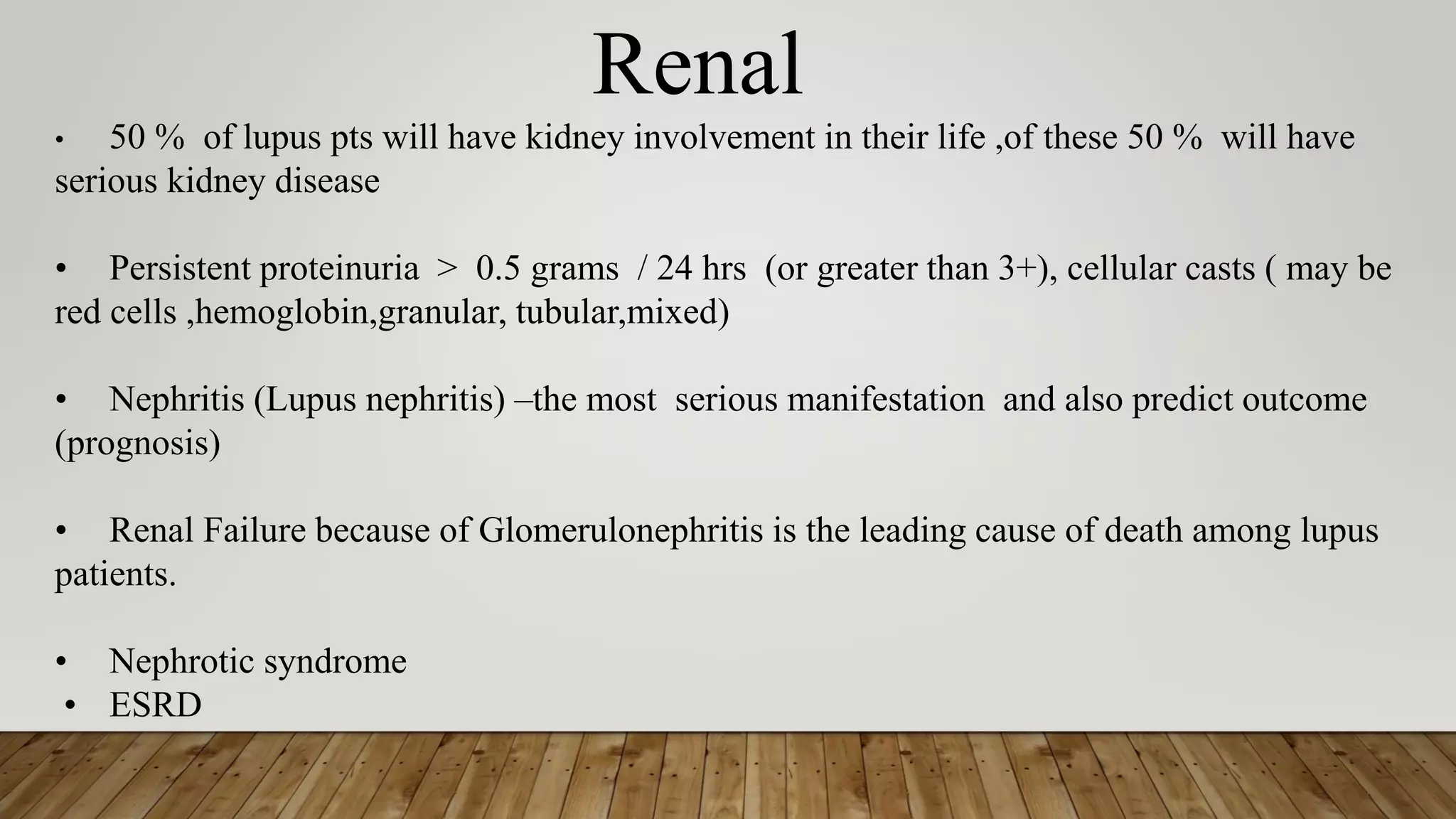 Renal

• 50 % of lupus pts will have kidney involvement in their life ,of these 50 % will have serious kidney disease

• Persistent proteinuria > 0.5 grams / 24 hrs (or greater than 3+), cellular casts ( may be red cells ,hemoglobin,granular, tubular,mixed)

• Nephritis (Lupus nephritis) –the most serious manifestation and also predict outcome (prognosis)

• Renal Failure because of Glomerulonephritis is the leading cause of death among lupus patients.

• Nephrotic syndrome
• ESRD